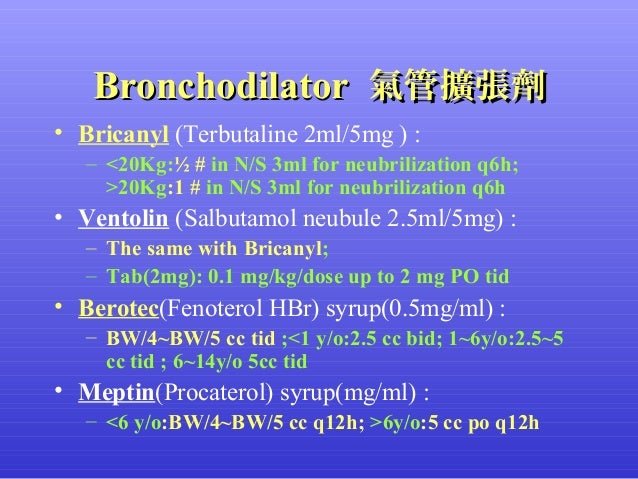 Bronchodilator 氣管擴張劑

• Bricanyl (Terbutaline 2ml/5mg ) :
– <20Kg:½ # in N/S 3ml for neubrilization q6h; >20Kg:1 # in N/S 3ml for neubrilization q6h

• Ventolin (Salbutamol neubule 2.5ml/5mg) :
– The same with Bricanyl;
– Tab(2mg): 0.1 mg/kg/dose up to 2 mg PO tid

• Berotec(Fenoterol HBr) syrup(0.5mg/ml) :
– BW/4~BW/5 cc tid ;<1 y/o:2.5 cc bid; 1~6y/o:2.5~5 cc tid ; 6~14y/o 5cc tid

• Meptin(Procaterol) syrup(mg/ml) :
– <6 y/o:BW/4~BW/5 cc q12h; >6y/o:5 cc po q12h